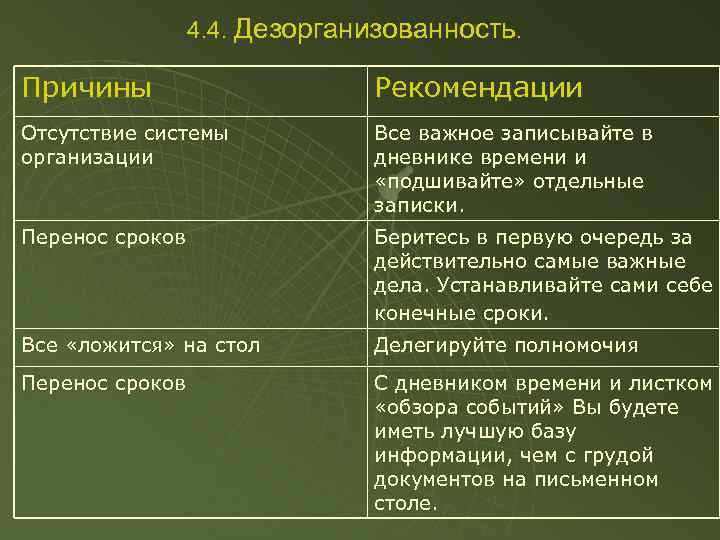 4.4. Дезорганизованность.

| Причины | Рекомендации |
|---|---|
| Отсутствие системы организации | Все важное записывайте в дневнике времени и «подшивайте» отдельные записки. |
| Перенос сроков | Беритесь в первую очередь за действительно самые важные дела. Устанавливайте сами себе конечные сроки. |
| Все «ложится» на стол | Делегируйте полномочия |
| Перенос сроков | С дневником времени и листком «обзора событий» Вы будете иметь лучшую базу информации, чем с грудой документов на письменном столе. |